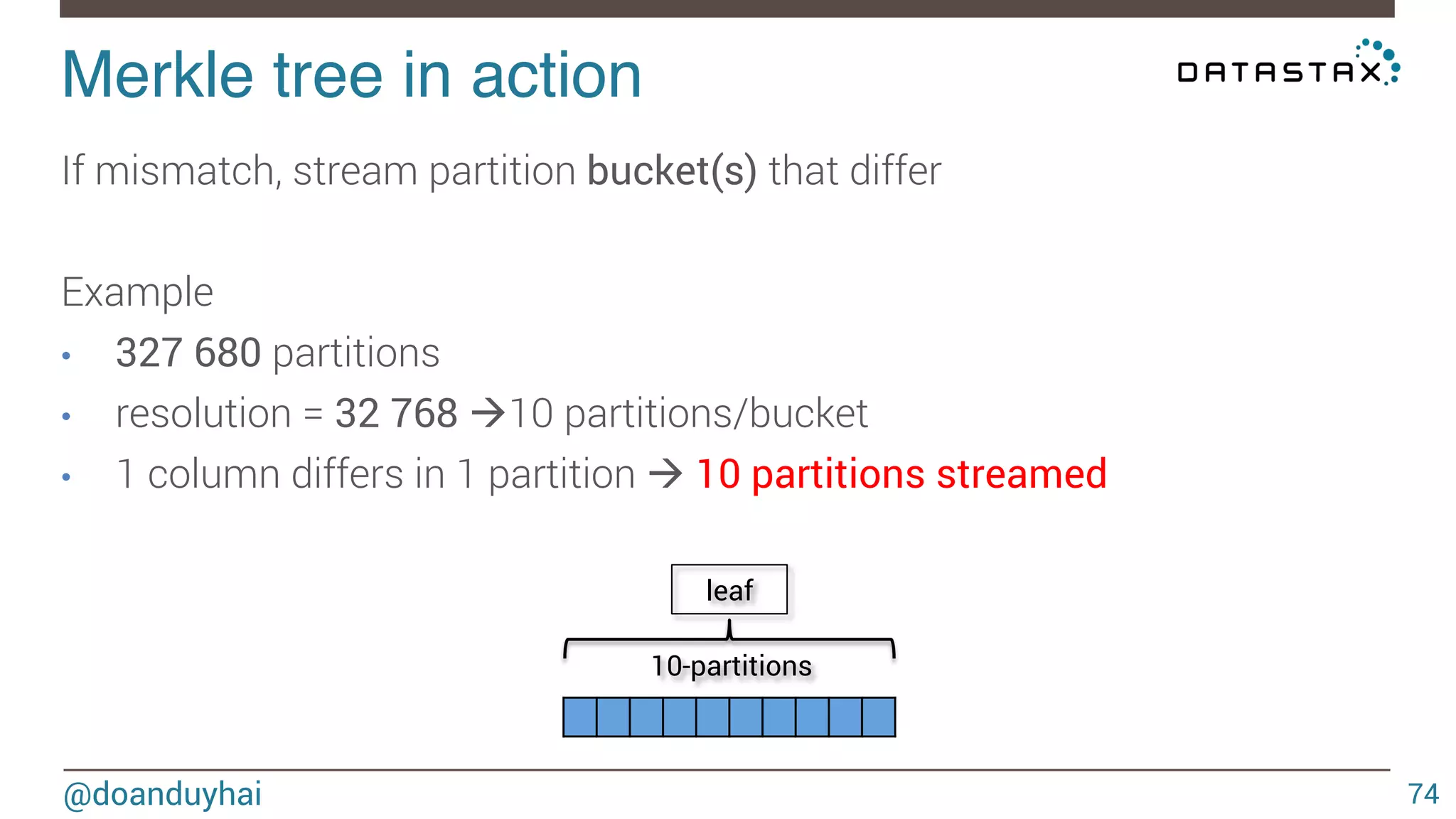 Merkle tree in action

DATASTAX

If mismatch, stream partition bucket(s) that differ

Example

• 327 680 partitions
• resolution = 32 768 →10 partitions/bucket
• 1 column differs in 1 partition → 10 partitions streamed

leaf

10-partitions

@doanduyhai

74